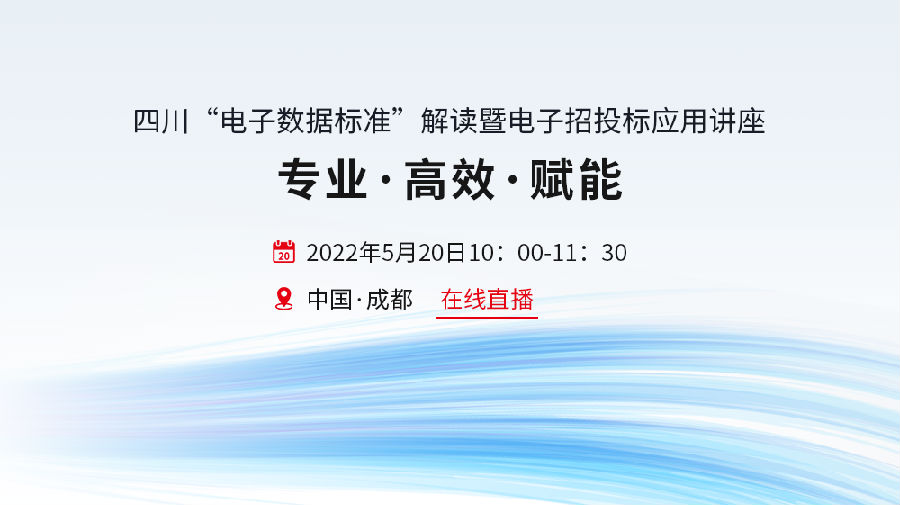 四川“电子数据标准”解读暨电子招投标应用讲座

专业·高效·赋能

20 2022年5月20日10：00-11：30

中国·成都 在线直播